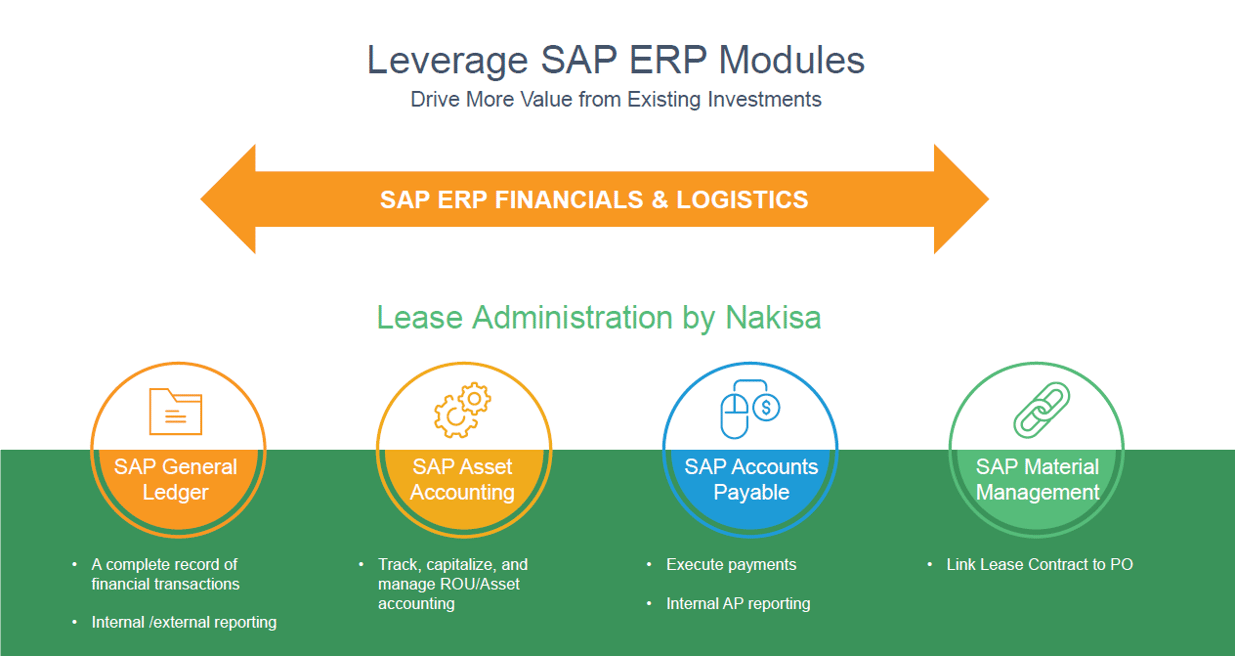 Leverage SAP ERP Modules
Drive More Value from Existing Investments

SAP ERP FINANCIALS & LOGISTICS

Lease Administration by Nakisa

SAP General Ledger

• A complete record of financial transactions
• Internal /external reporting

SAP Asset Accounting

• Track, capitalize, and manage ROU/Asset accounting

SAP Accounts Payable

• Execute payments
• Internal AP reporting

SAP Material Management

• Link Lease Contract to PO